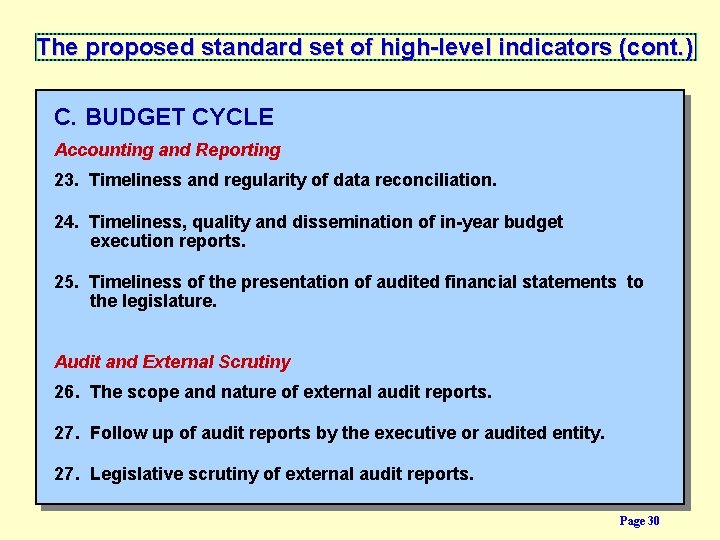 The proposed standard set of high-level indicators (cont.)

C. BUDGET CYCLE

Accounting and Reporting

23. Timeliness and regularity of data reconciliation.

24. Timeliness, quality and dissemination of in-year budget execution reports.

25. Timeliness of the presentation of audited financial statements to the legislature.

Audit and External Scrutiny

26. The scope and nature of external audit reports.

27. Follow up of audit reports by the executive or audited entity.

27. Legislative scrutiny of external audit reports.

Page 30